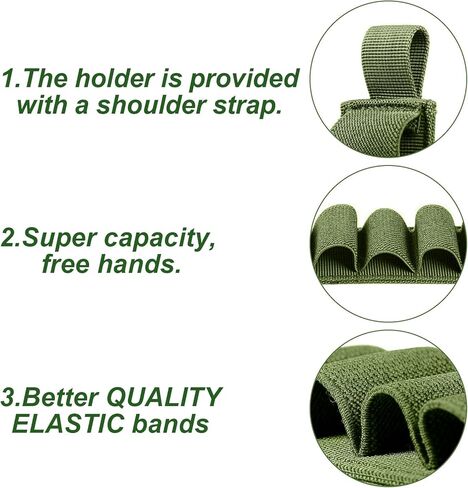 1.The holder is provided with a shoulder strap.

2.Super capacity, free hands.

3.Better QUALITY ELASTIC bands